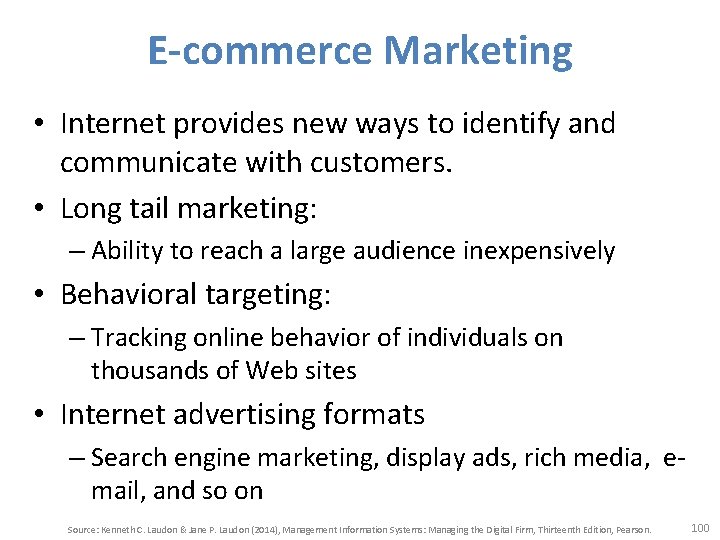 E-commerce Marketing

• Internet provides new ways to identify and communicate with customers.
• Long tail marketing:
– Ability to reach a large audience inexpensively
• Behavioral targeting:
– Tracking online behavior of individuals on thousands of Web sites
• Internet advertising formats
– Search engine marketing, display ads, rich media, e-mail, and so on

Source: Kenneth C. Laudon & Jane P. Laudon (2014), Management Information Systems: Managing the Digital Firm, Thirteenth Edition, Pearson. 100